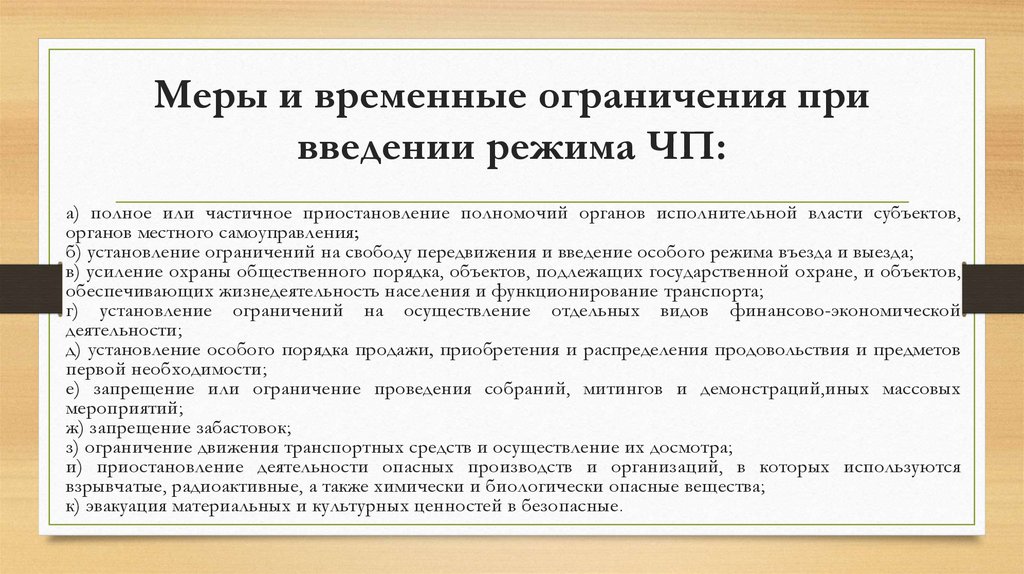 Меры и временные ограничения при введении режима ЧП:

а) полное или частичное приостановление полномочий органов исполнительной власти субъектов, органов местного самоуправления;
б) установление ограничений на свободу передвижения и введение особого режима въезда и выезда;
в) усиление охраны общественного порядка, объектов, подлежащих государственной охране, и объектов, обеспечивающих жизнедеятельность населения и функционирование транспорта;
г) установление ограничений на осуществление отдельных видов финансово-экономической деятельности;
д) установление особого порядка продажи, приобретения и распределения продовольствия и предметов первой необходимости;
е) запрещение или ограничение проведения собраний, митингов и демонстраций,иных массовых мероприятий;
ж) запрещение забастовок;
з) ограничение движения транспортных средств и осуществление их досмотра;
и) приостановление деятельности опасных производств и организаций, в которых используются взрывчатые, радиоактивные, а также химически и биологически опасные вещества;
к) эвакуация материальных и культурных ценностей в безопасные.